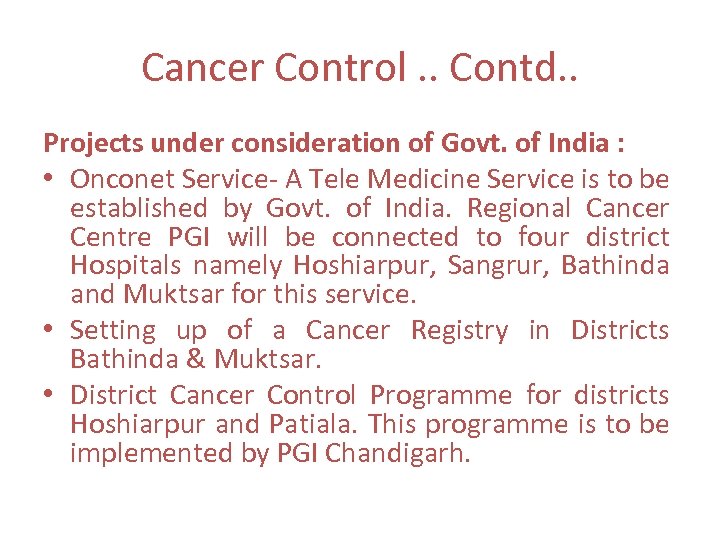 Cancer Control .. Contd..

Projects under consideration of Govt. of India :

• Onconet Service- A Tele Medicine Service is to be established by Govt. of India. Regional Cancer Centre PGI will be connected to four district Hospitals namely Hoshiarpur, Sangrur, Bathinda and Muktsar for this service.

• Setting up of a Cancer Registry in Districts Bathinda & Muktsar.

• District Cancer Control Programme for districts Hoshiarpur and Patiala. This programme is to be implemented by PGI Chandigarh.